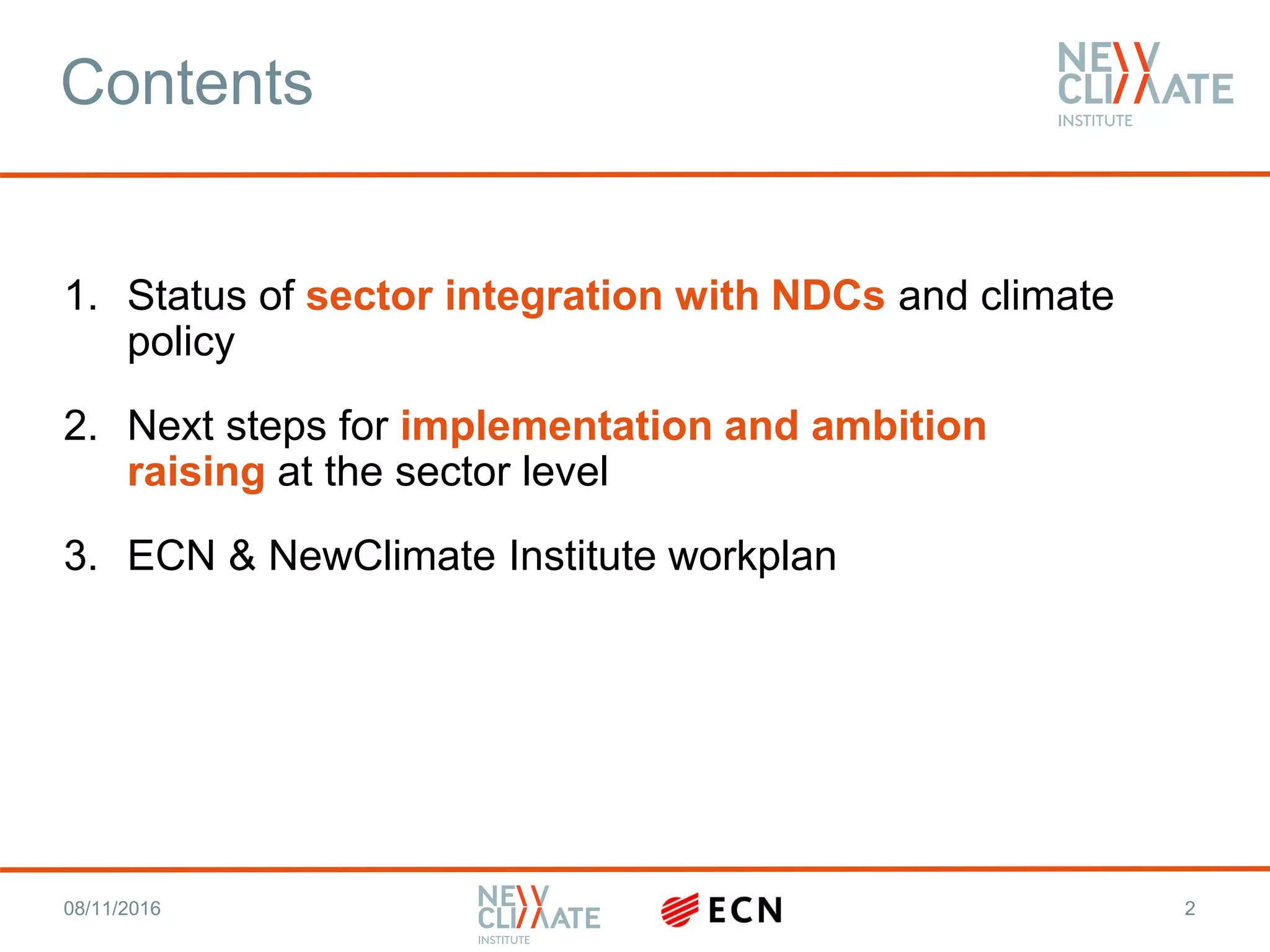 Contents

NEW CLIMATE INSTITUTE

1. Status of sector integration with NDCs and climate policy

2. Next steps for implementation and ambition raising at the sector level

3. ECN & NewClimate Institute workplan

08/11/2016

NEW CLIMATE INSTITUTE

ECN

2